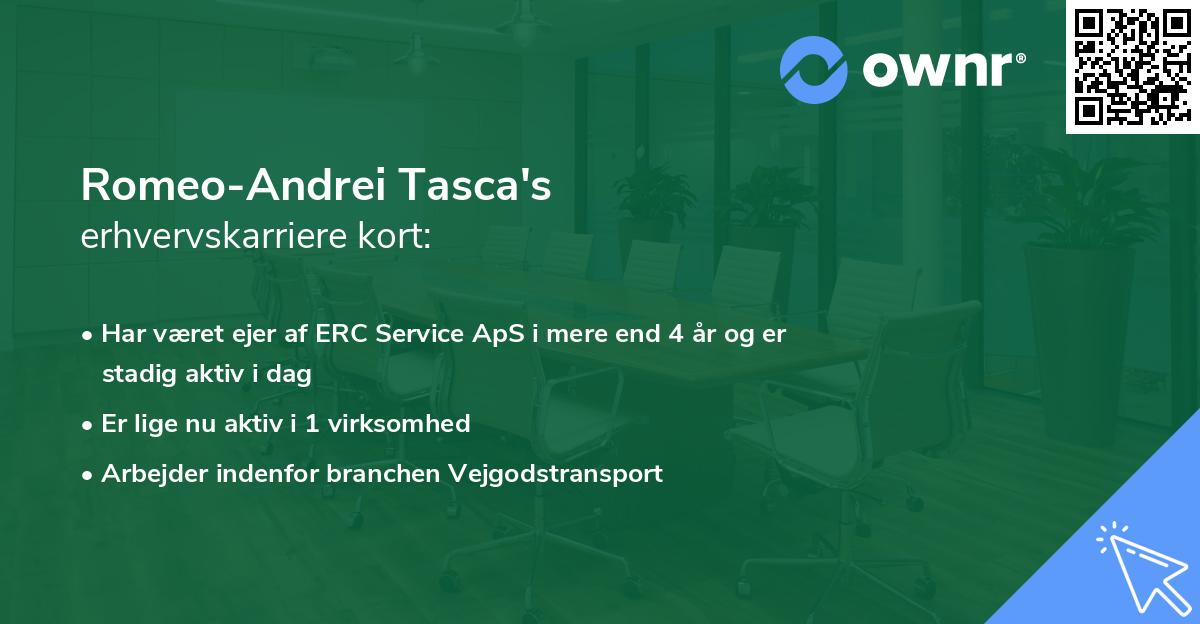 ownr®

Romeo-Andrei Tasca's
erhvervskarriere kort:

• Har været ejer af ERC Service ApS i mere end 4 år og er stadig aktiv i dag
• Er lige nu aktiv i 1 virksomhed
• Arbejder indenfor branchen Vejgodstransport